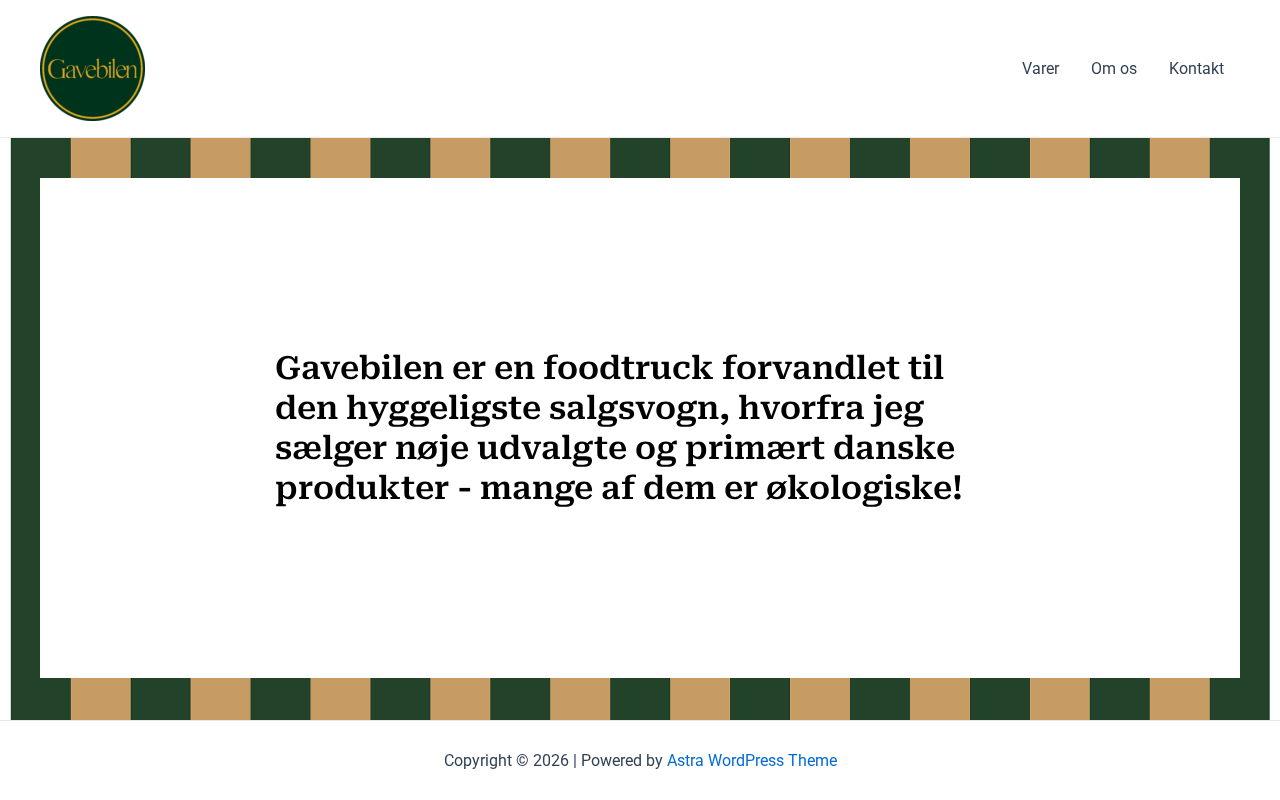 Gavebilen

Varer Om os Kontakt

Gavebilen er en foodtruck forvandlet til den hyggeligste salgsvogn, hvorfra jeg sælger nøje udvalgte og primært danske produkter - mange af dem er økologiske!

Copyright © 2026 | Powered by Astra WordPress Theme